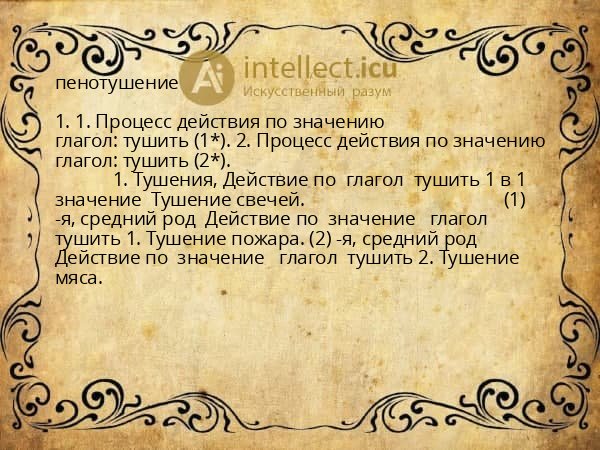 Ai intellect.icu
Искусственный разум

пенотушение

1. 1. Процесс действия по значению глагол: тушить (1*). 2. Процесс действия по значению глагол: тушить (2*).
1. Тушения, Действие по глагол тушить 1 в 1 значение Тушение свечей. (1) -я, средний род Действие по значение глагол тушить 1. Тушение пожара. (2) -я, средний род Действие по значение глагол тушить 2. Тушение мяса.